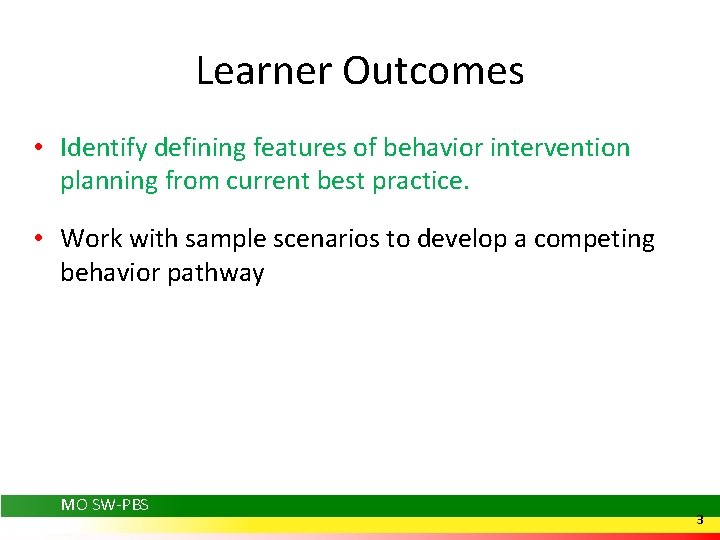 Learner Outcomes

• Identify defining features of behavior intervention planning from current best practice.

• Work with sample scenarios to develop a competing behavior pathway

MO SW-PBS

3